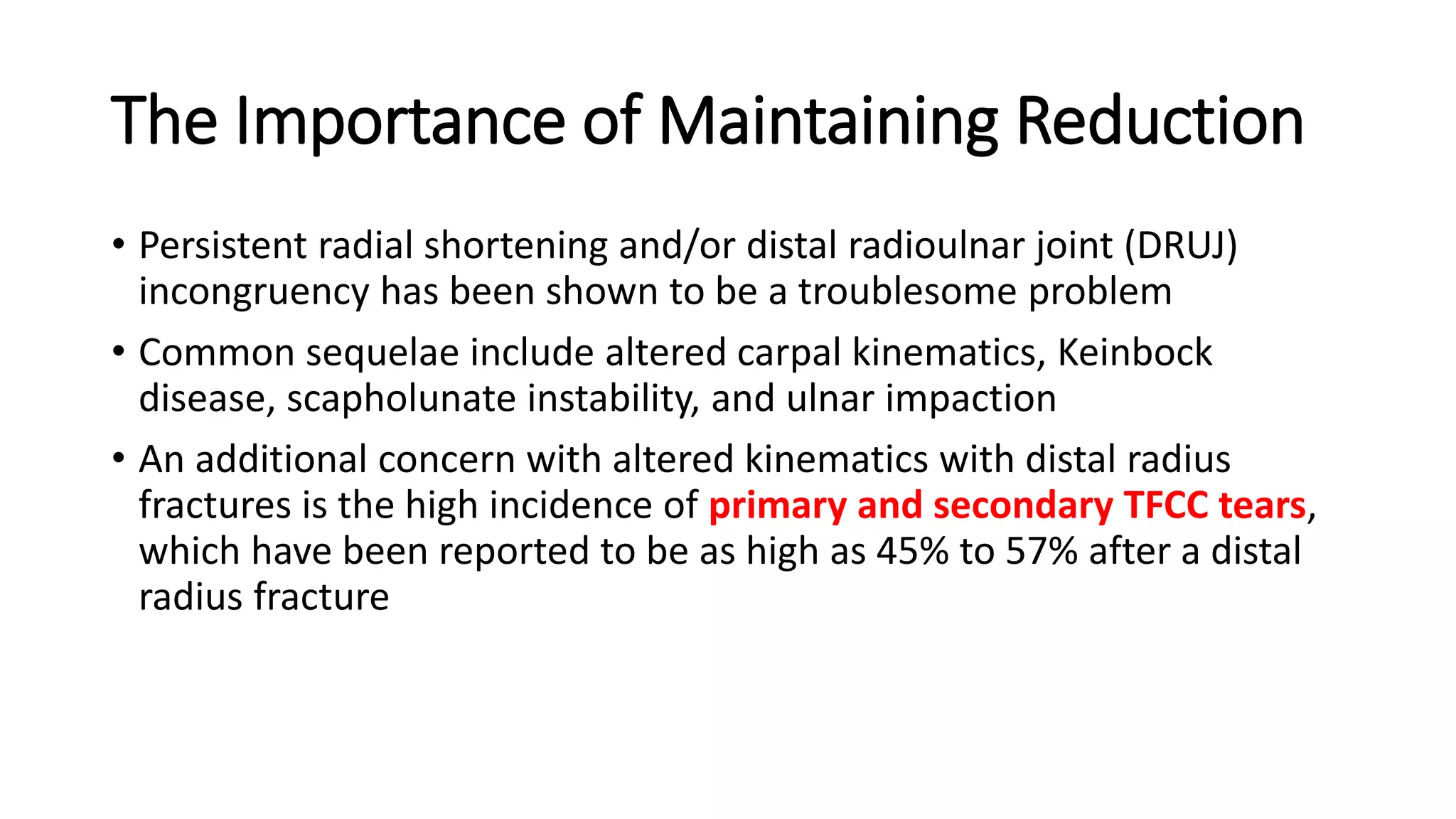 The Importance of Maintaining Reduction

• Persistent radial shortening and/or distal radioulnar joint (DRUJ) incongruency has been shown to be a troublesome problem

• Common sequelae include altered carpal kinematics, Keinbock disease, scapholunate instability, and ulnar impaction

• An additional concern with altered kinematics with distal radius fractures is the high incidence of primary and secondary TFCC tears, which have been reported to be as high as 45% to 57% after a distal radius fracture